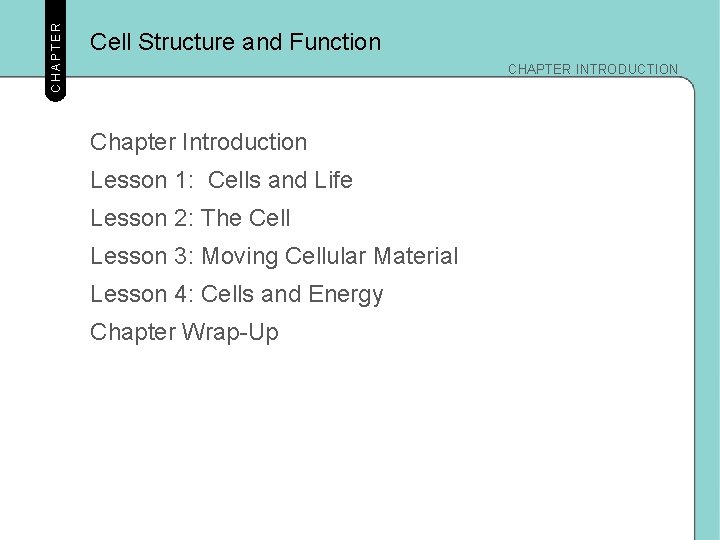 CHAPTER

Cell Structure and Function

CHAPTER INTRODUCTION

Chapter Introduction

Lesson 1:  Cells and Life

Lesson 2: The Cell

Lesson 3: Moving Cellular Material

Lesson 4: Cells and Energy

Chapter Wrap-Up